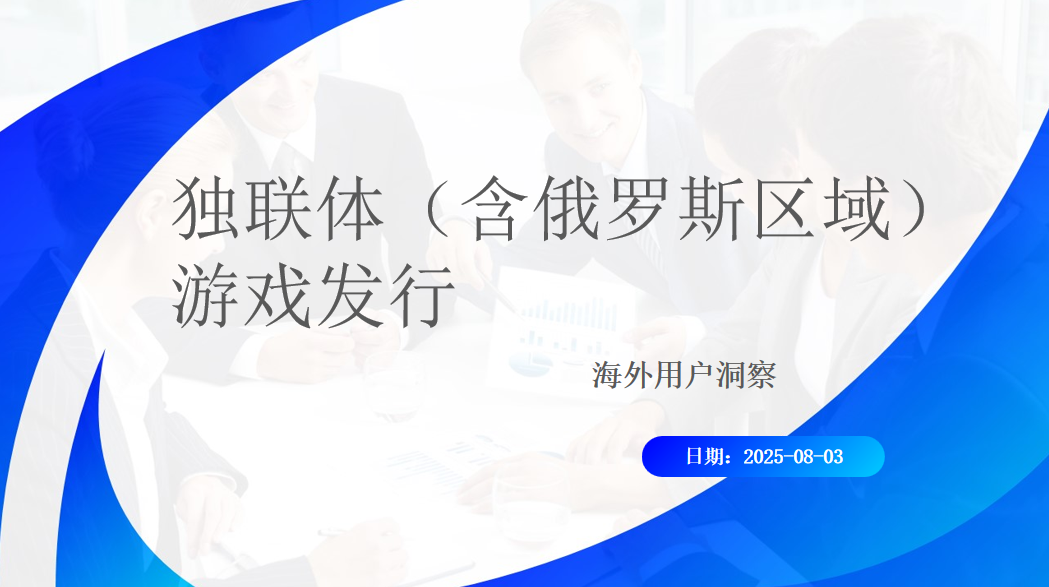 独联体（含俄罗斯区域）游戏发行

海外用户洞察

日期：2025-08-03